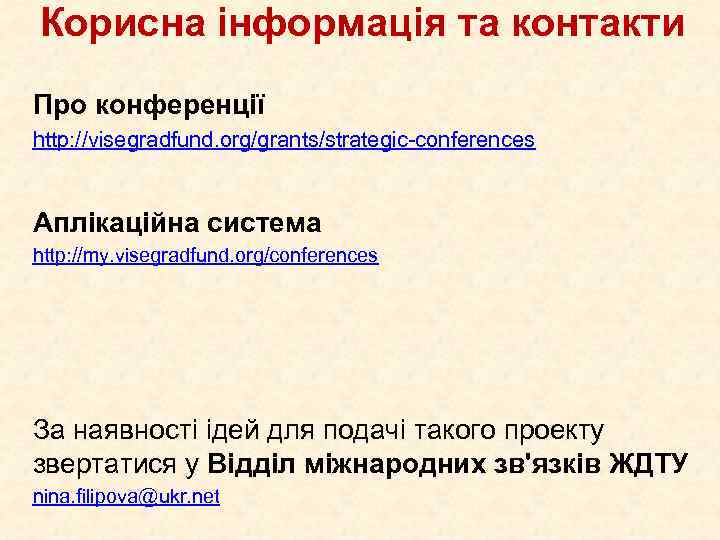 Корисна інформація та контакти

Про конференції
http://visegradfund.org/grants/strategic-conferences

Аплікаційна система
http://my.visegradfund.org/conferences

За наявності ідей для подачі такого проекту звертатися у Відділ міжнародних зв'язків ЖДТУ
nina.filipova@ukr.net